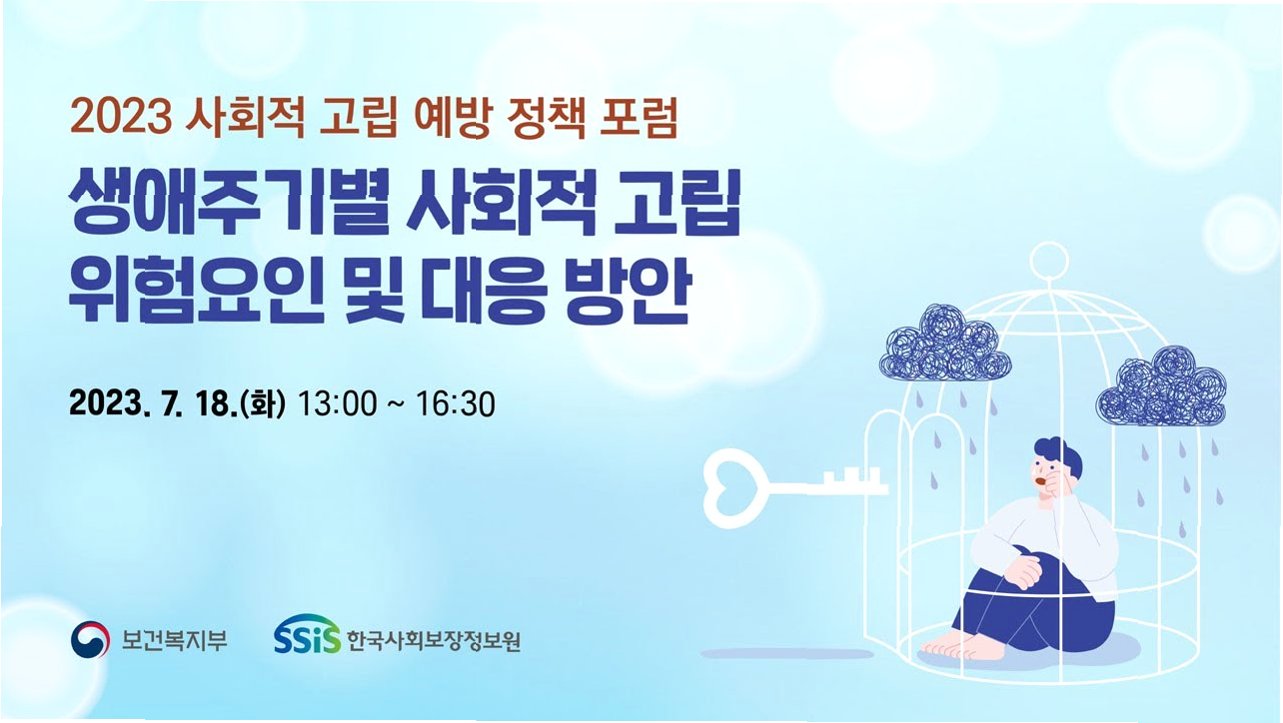 2023 사회적 고립 예방 정책 포럼

생애주기별 사회적 고립
위험요인 및 대응 방안

2023. 7. 18.(화) 13:00 ~ 16:30

보건복지부

SSiS 한국사회보장정보원